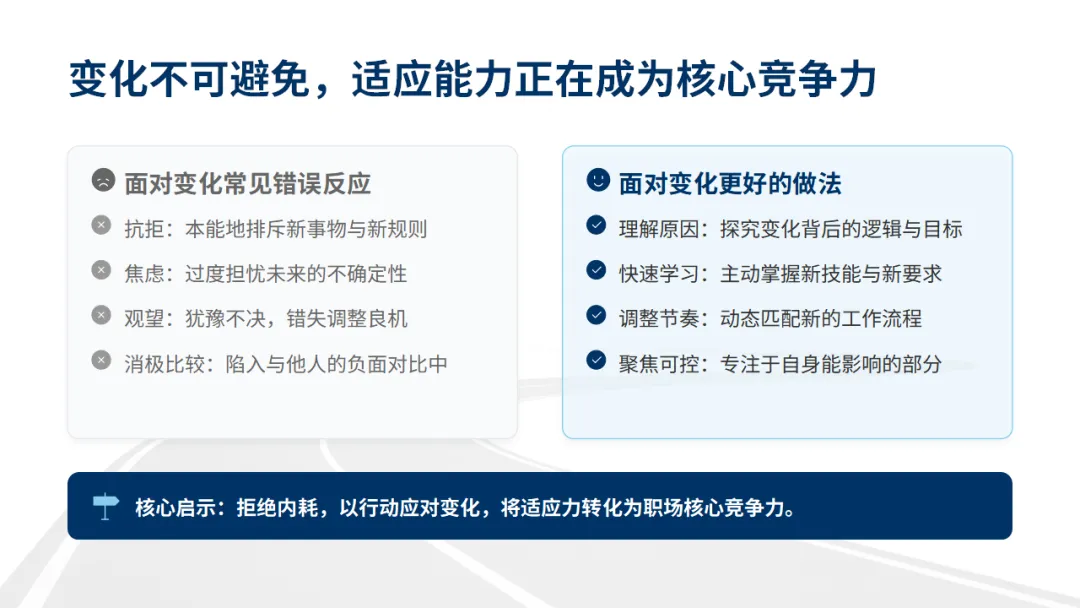 变化不可避免，适应能力正在成为核心竞争力

面对变化常见错误反应

抗拒：本能地排斥新事物与新规则

焦虑：过度担忧未来的不确定性

观望：犹豫不决，错失调整良机

消极比较：陷入与他人的负面对比中

面对变化更好的做法

理解原因：探究变化背后的逻辑与目标

快速学习：主动掌握新技能与新要求

调整节奏：动态匹配新的工作流程

聚焦可控：专注于自身能影响的部分

核心启示：拒绝内耗，以行动应对变化，将适应力转化为职场核心竞争力。